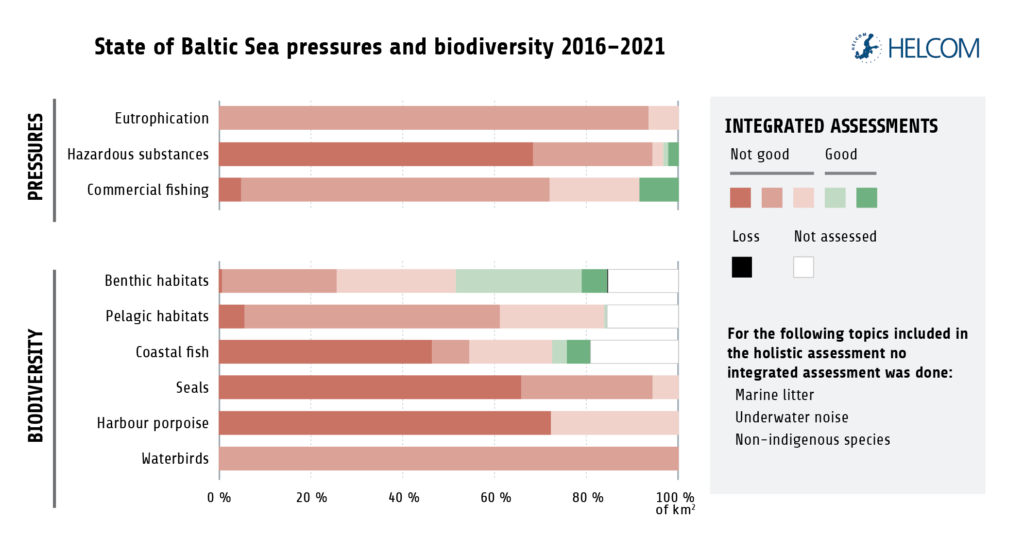 State of Baltic Sea pressures and biodiversity 2016–2021

HELCOM

PRESSURES

Eutrophication

Hazardous substances

Commercial fishing

BIODIVERSITY

Benthic habitats

Pelagic habitats

Coastal fish

Seals

Harbour porpoise

Waterbirds

0 %
20 %
40 %
60 %
80 %
100 %
of km$^2$

INTEGRATED ASSESSMENTS

Not good

Good

Loss

Not assessed

For the following topics included in the holistic assessment no integrated assessment was done:

Marine litter

Underwater noise

Non-indigenous species